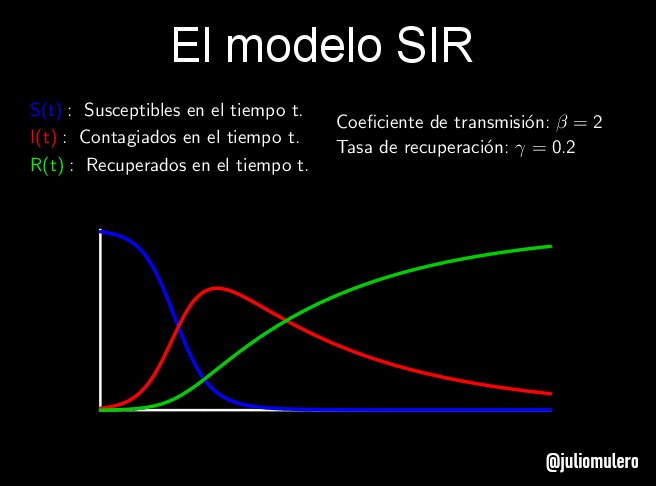 El modelo SIR

S(t) : Susceptibles en el tiempo t.
I(t) : Contagiados en el tiempo t.
R(t) : Recuperados en el tiempo t.

Coeficiente de transmisión: $\beta = 2$
Tasa de recuperación: $\gamma = 0.2$

@juliomulero